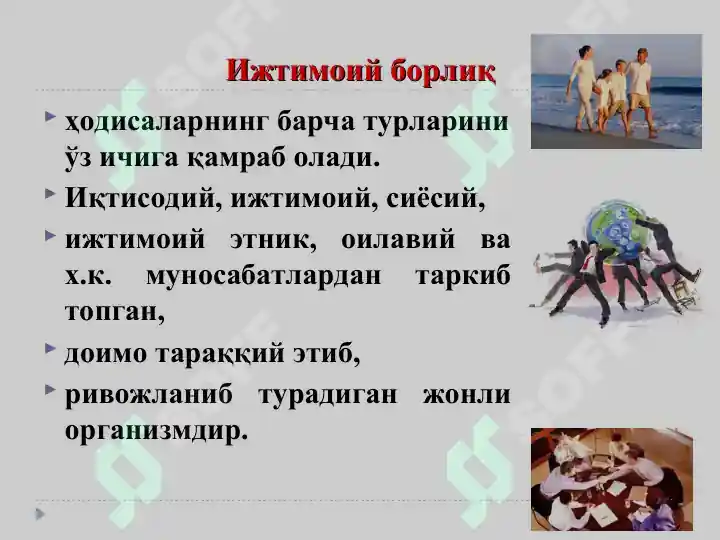 Ижтимоий борлиқ

ҳодисаларнинг барча турларини ўз ичига қамраб олади.

Иқтисодий, ижтимоий, сиёсий,

ижтимоий этник, оилавий ва х.к. муносабатлардан таркиб топган,

доимо тараққий этиб,

ривожланиб турадиган жонли организмдир.